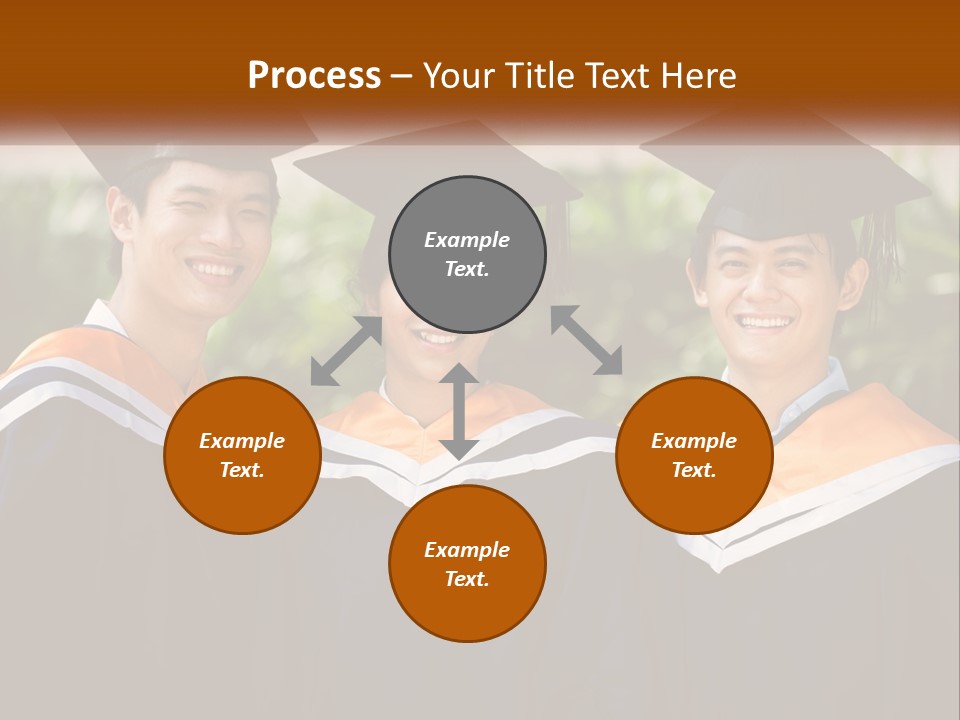 Process – Your Title Text Here

Example Text.

Example Text.

Example Text.

Example Text.